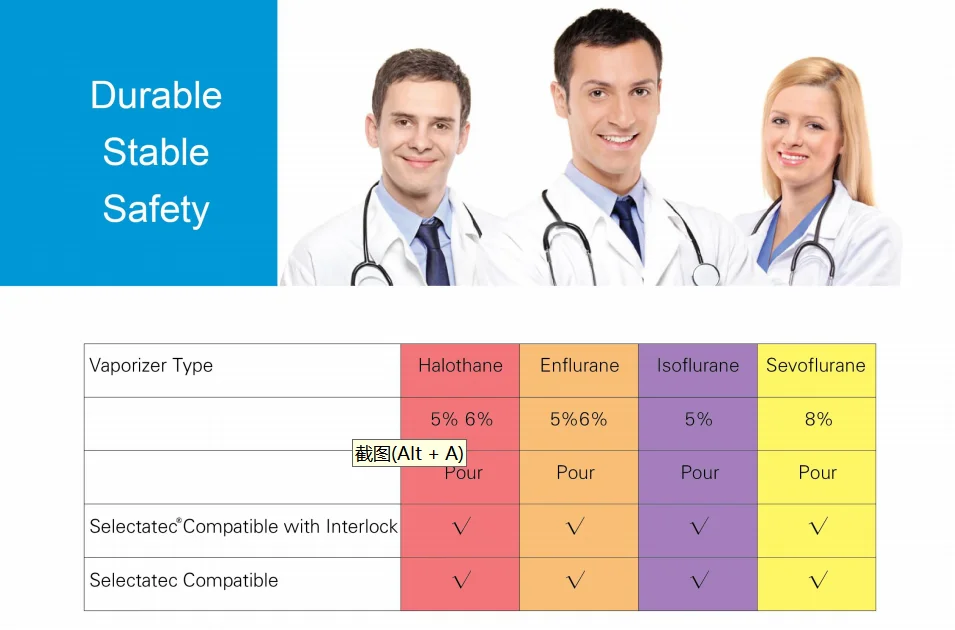 Durable
Stable
Safety

| Vaporizer Type | Halothane | Enflurane | Isoflurane | Sevoflurane |
|---|---|---|---|---|
| | 5% 6% | 5%6% | 5% | 8% |
| | Pour | Pour | Pour | Pour |
| Selectatec® Compatible with Interlock | √ | √ | √ | √ |
| Selectatec Compatible | √ | √ | √ | √ |

截图(Alt + A)